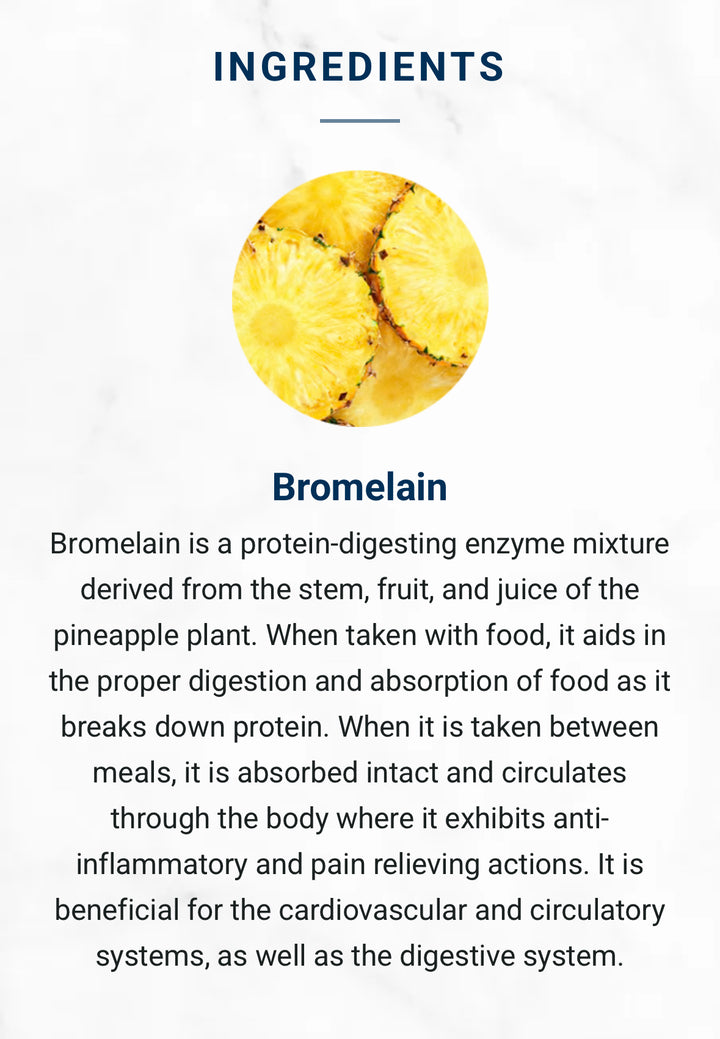 INGREDIENTS

Bromelain

Bromelain is a protein-digesting enzyme mixture derived from the stem, fruit, and juice of the pineapple plant. When taken with food, it aids in the proper digestion and absorption of food as it breaks down protein. When it is taken between meals, it is absorbed intact and circulates through the body where it exhibits anti-inflammatory and pain relieving actions. It is beneficial for the cardiovascular and circulatory systems, as well as the digestive system.